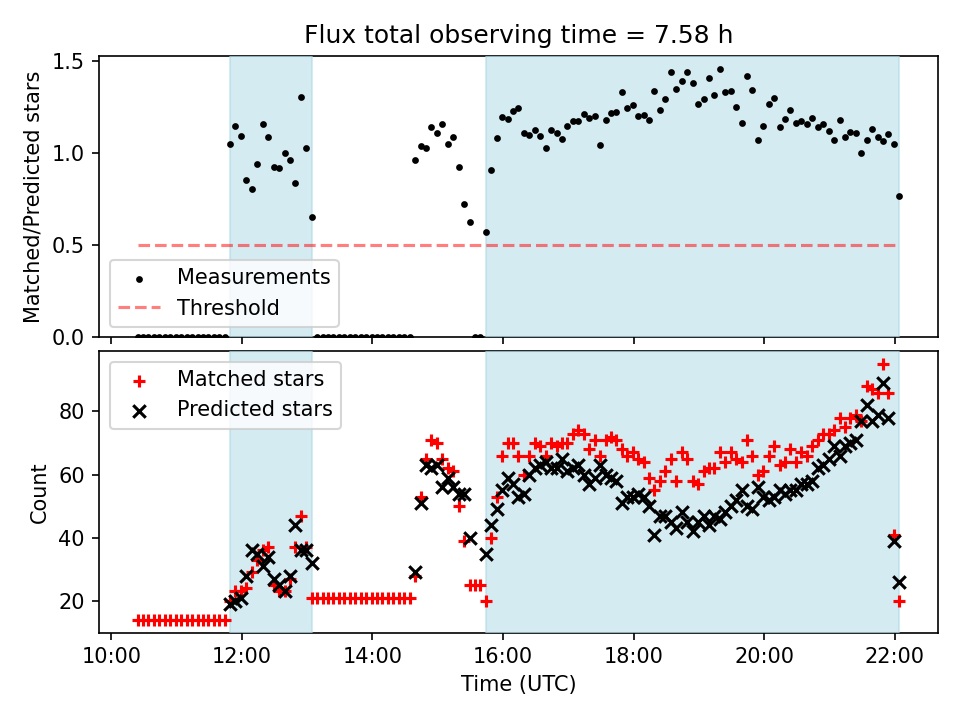 Flux total observing time = 7.58 h

Matched/Predicted stars
1.5
1.0
0.5
0.0

Measurements
Threshold

Matched stars
Predicted stars

Count
80
60
40
20

10:00
12:00
14:00
16:00
18:00
20:00
22:00
Time (UTC)